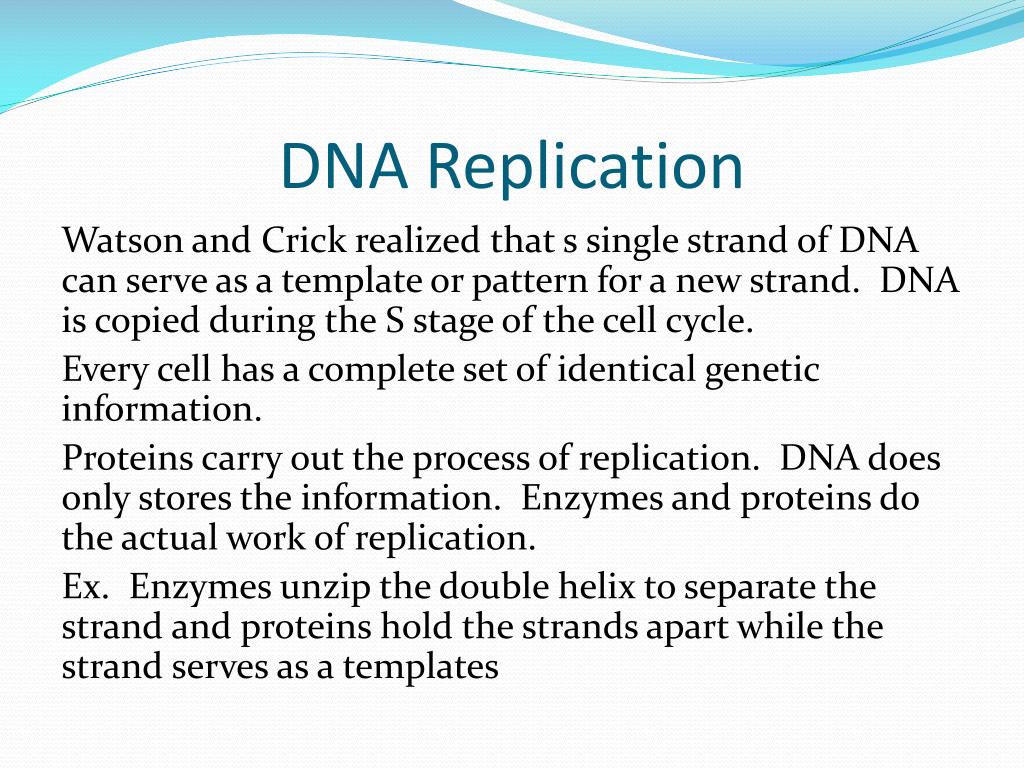 DNA Replication

Watson and Crick realized that s single strand of DNA can serve as a template or pattern for a new strand. DNA is copied during the S stage of the cell cycle.

Every cell has a complete set of identical genetic information.

Proteins carry out the process of replication. DNA does only stores the information. Enzymes and proteins do the actual work of replication.

Ex. Enzymes unzip the double helix to separate the strand and proteins hold the strands apart while the strand serves as a templates